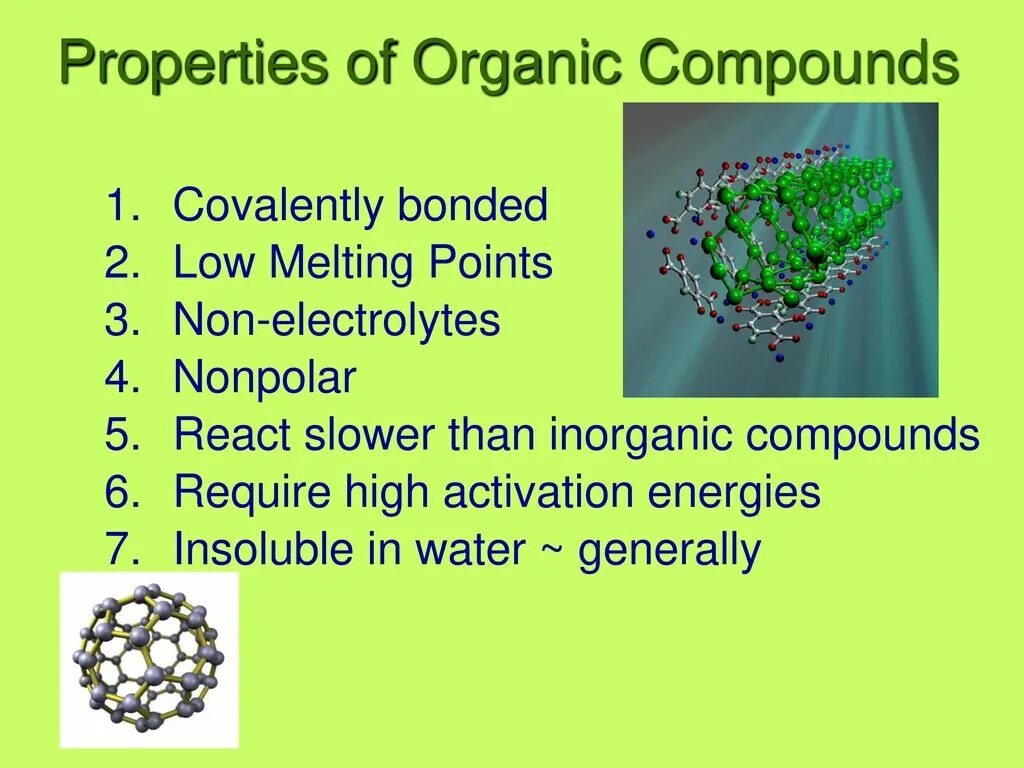 Properties of Organic Compounds

1. Covalently bonded
2. Low Melting Points
3. Non-electrolytes
4. Nonpolar
5. React slower than inorganic compounds
6. Require high activation energies
7. Insoluble in water ~ generally